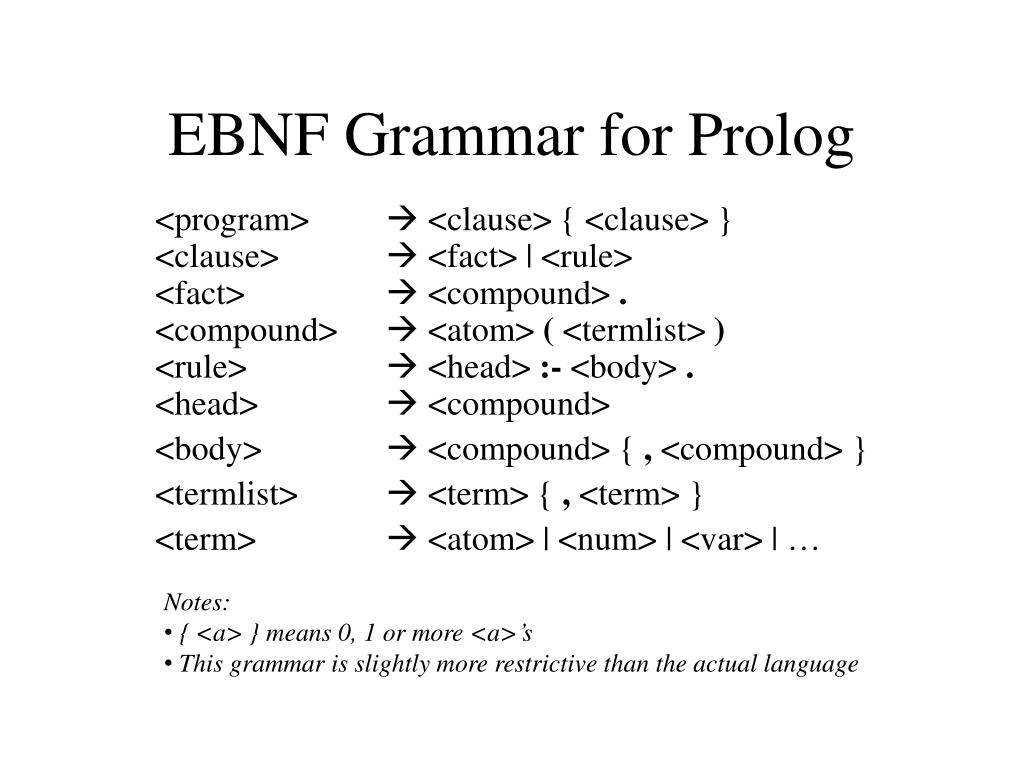 EBNF Grammar for Prolog

<program> → <clause> { <clause> }
<clause> → <fact> | <rule>
<fact> → <compound> .
<compound> → <atom> ( <termlist> )
<rule> → <head> :- <body> .
<head> → <compound>
<body> → <compound> { , <compound> }
<termlist> → <term> { , <term> }
<term> → <atom> | <num> | <var> | …

Notes:
• { <a> } means 0, 1 or more <a>'s
• This grammar is slightly more restrictive than the actual language